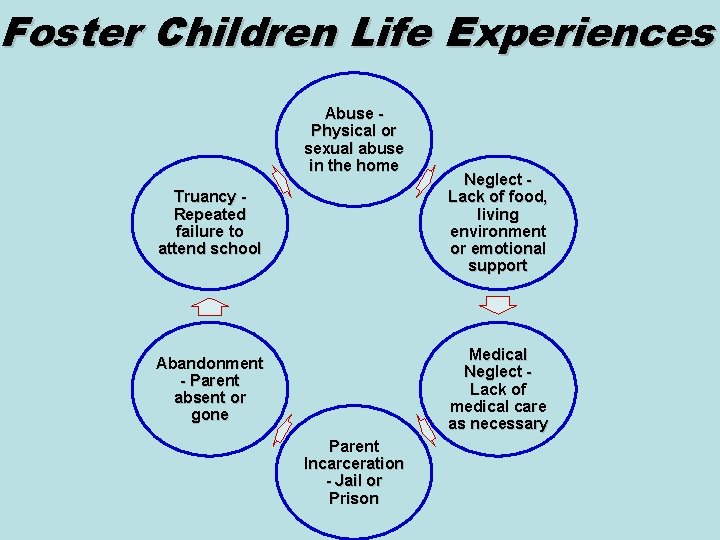 Foster Children Life Experiences

Abuse - Physical or sexual abuse in the home

Neglect - Lack of food, living environment or emotional support

Medical Neglect - Lack of medical care as necessary

Parent Incarceration - Jail or Prison

Abandonment - Parent absent or gone

Truancy - Repeated failure to attend school